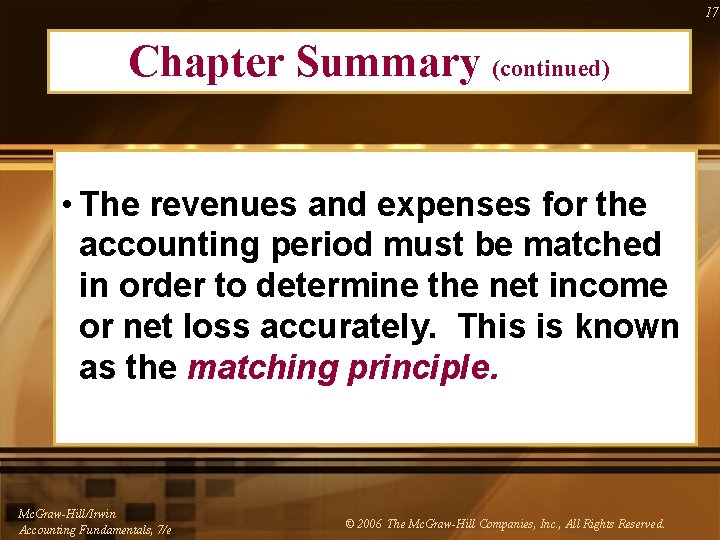 17

Chapter Summary (continued)

• The revenues and expenses for the accounting period must be matched in order to determine the net income or net loss accurately. This is known as the matching principle.

McGraw-Hill/Irwin
Accounting Fundamentals, 7/e

© 2006 The McGraw-Hill Companies, Inc., All Rights Reserved.